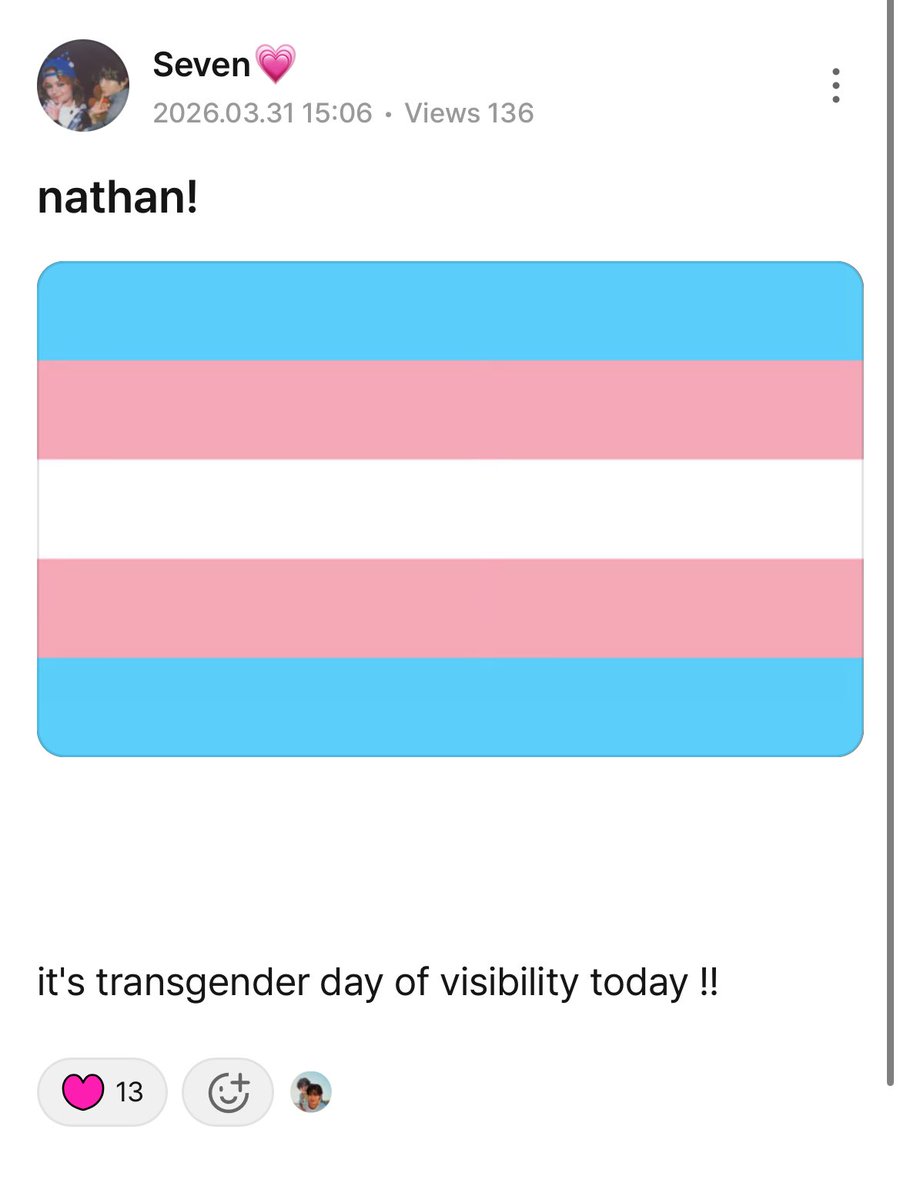 Seven💗
2026.03.31 15:06 · Views 136

nathan!

it's transgender day of visibility today !!

13